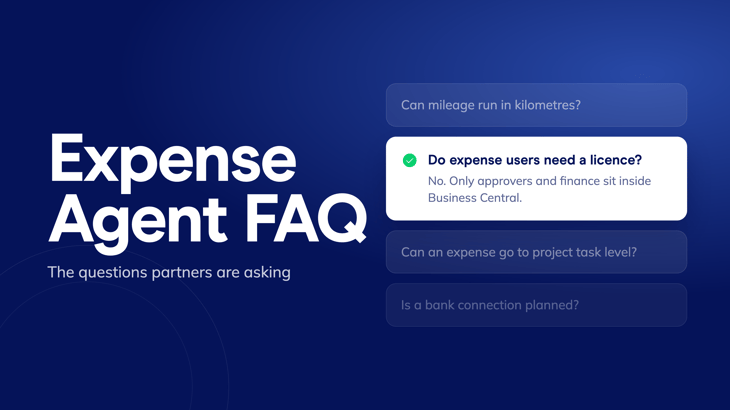 Expense Agent FAQ

The questions partners are asking

Can mileage run in kilometres?

Do expense users need a licence?

No. Only approvers and finance sit inside Business Central.

Can an expense go to project task level?

Is a bank connection planned?